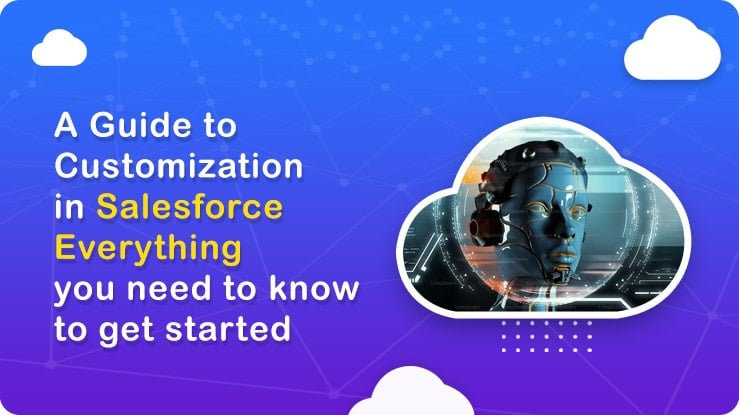 A Guide to Customization in Salesforce Everything you need to know to get started